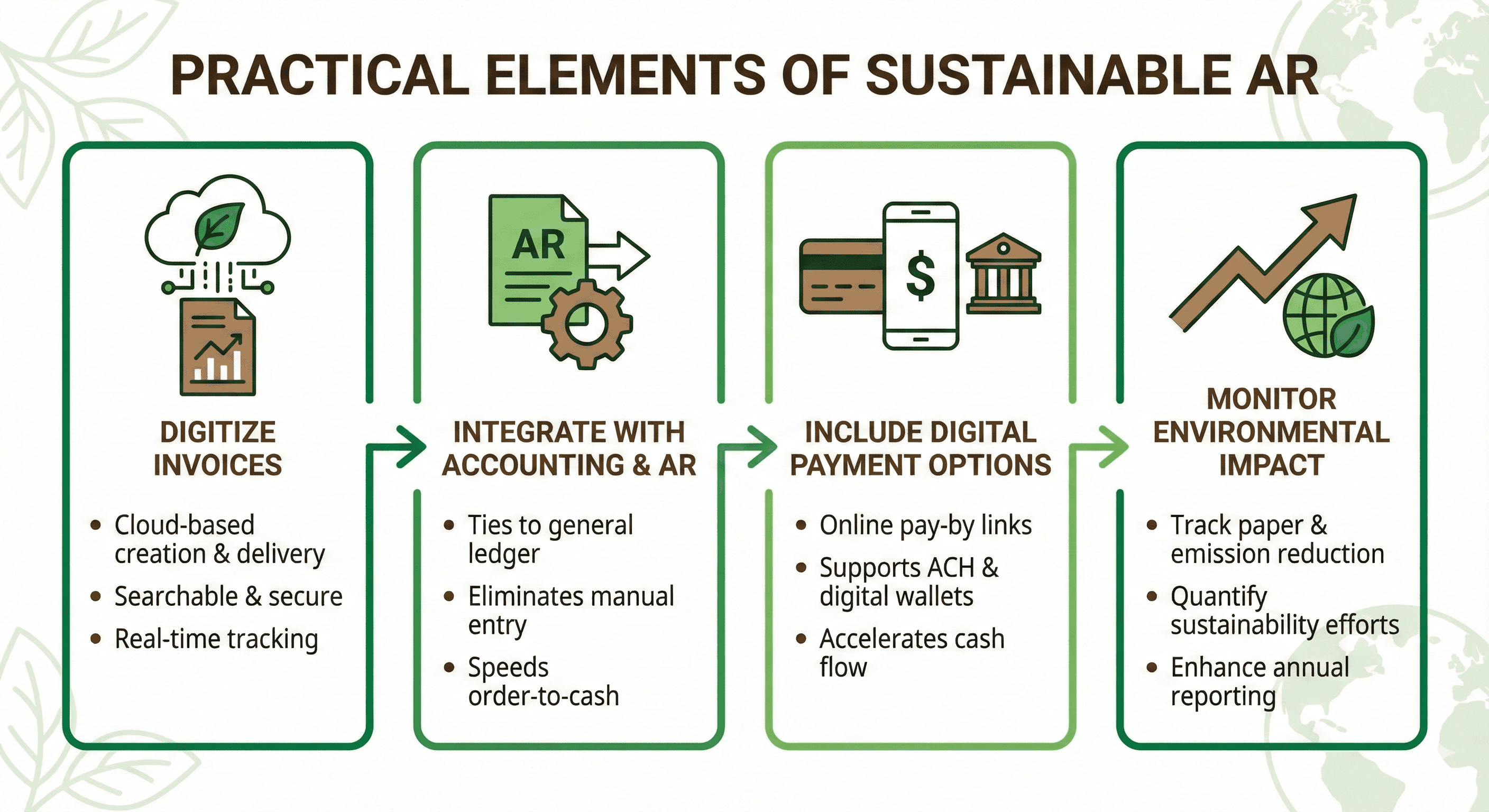 PRACTICAL ELEMENTS OF SUSTAINABLE AR

DIGITIZE INVOICES

• Cloud-based creation & delivery
• Searchable & secure
• Real-time tracking

AR

INTEGRATE WITH ACCOUNTING & AR

• Ties to general ledger
• Eliminates manual entry
• Speeds order-to-cash

$

INCLUDE DIGITAL PAYMENT OPTIONS

• Online pay-by links
• Supports ACH & digital wallets
• Accelerates cash flow

MONITOR ENVIRONMENTAL IMPACT

• Track paper & emission reduction
• Quantify sustainability efforts
• Enhance annual reporting